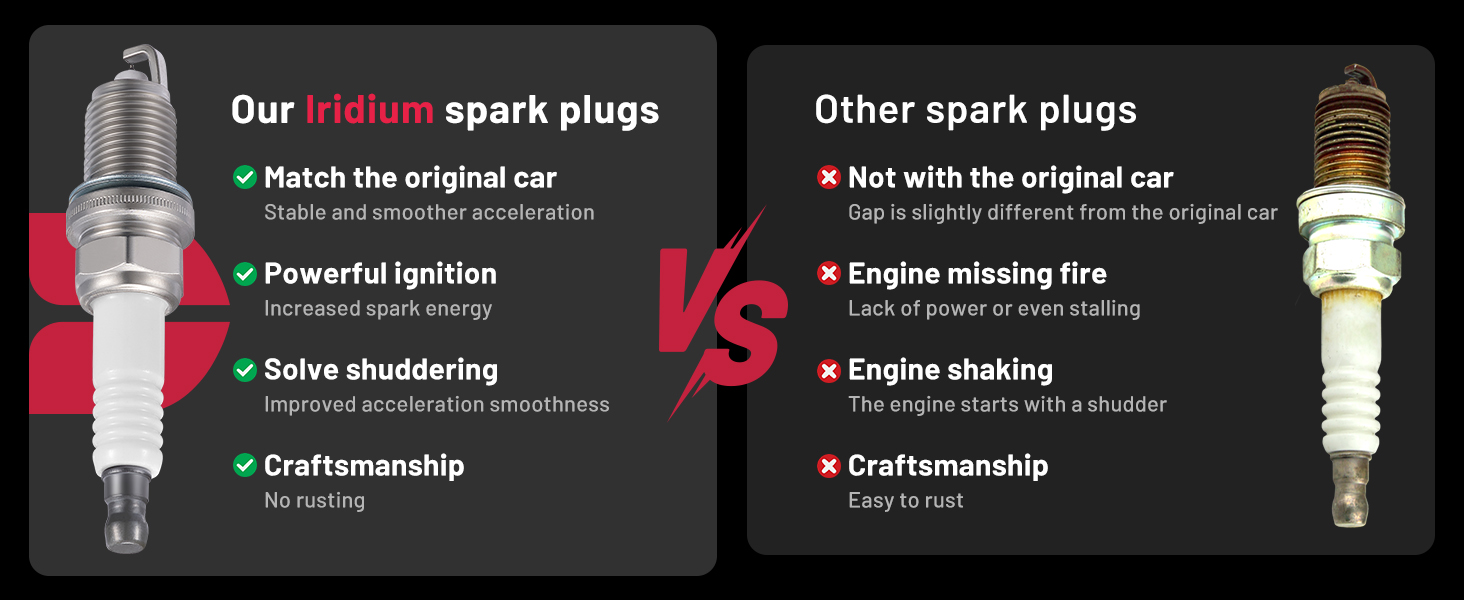 Our Iridium spark plugs

Match the original car
Stable and smoother acceleration

Powerful ignition
Increased spark energy

Solve shuddering
Improved acceleration smoothness

Craftsmanship
No rusting

VS

Other spark plugs

Not with the original car
Gap is slightly different from the original car

Engine missing fire
Lack of power or even stalling

Engine shaking
The engine starts with a shudder

Craftsmanship
Easy to rust